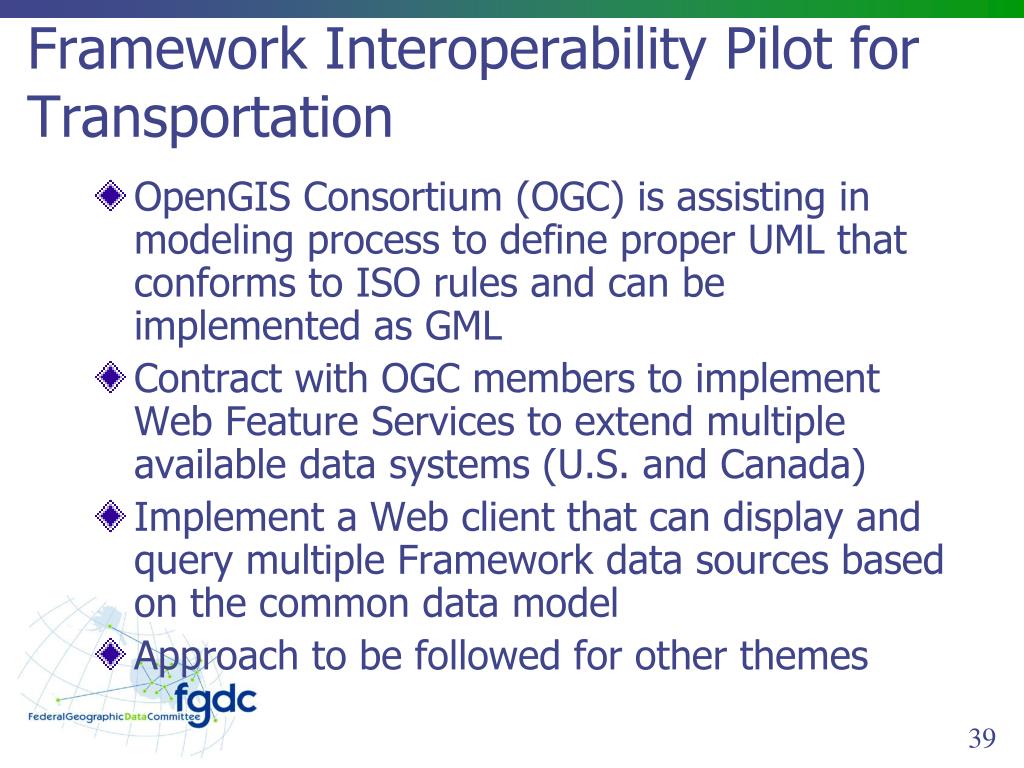 Framework Interoperability Pilot for Transportation

OpenGIS Consortium (OGC) is assisting in modeling process to define proper UML that conforms to ISO rules and can be implemented as GML

Contract with OGC members to implement Web Feature Services to extend multiple available data systems (U.S. and Canada)

Implement a Web client that can display and query multiple Framework data sources based on the common data model

Approach to be followed for other themes

fgdc
FederalGeographicDataCommittee

39